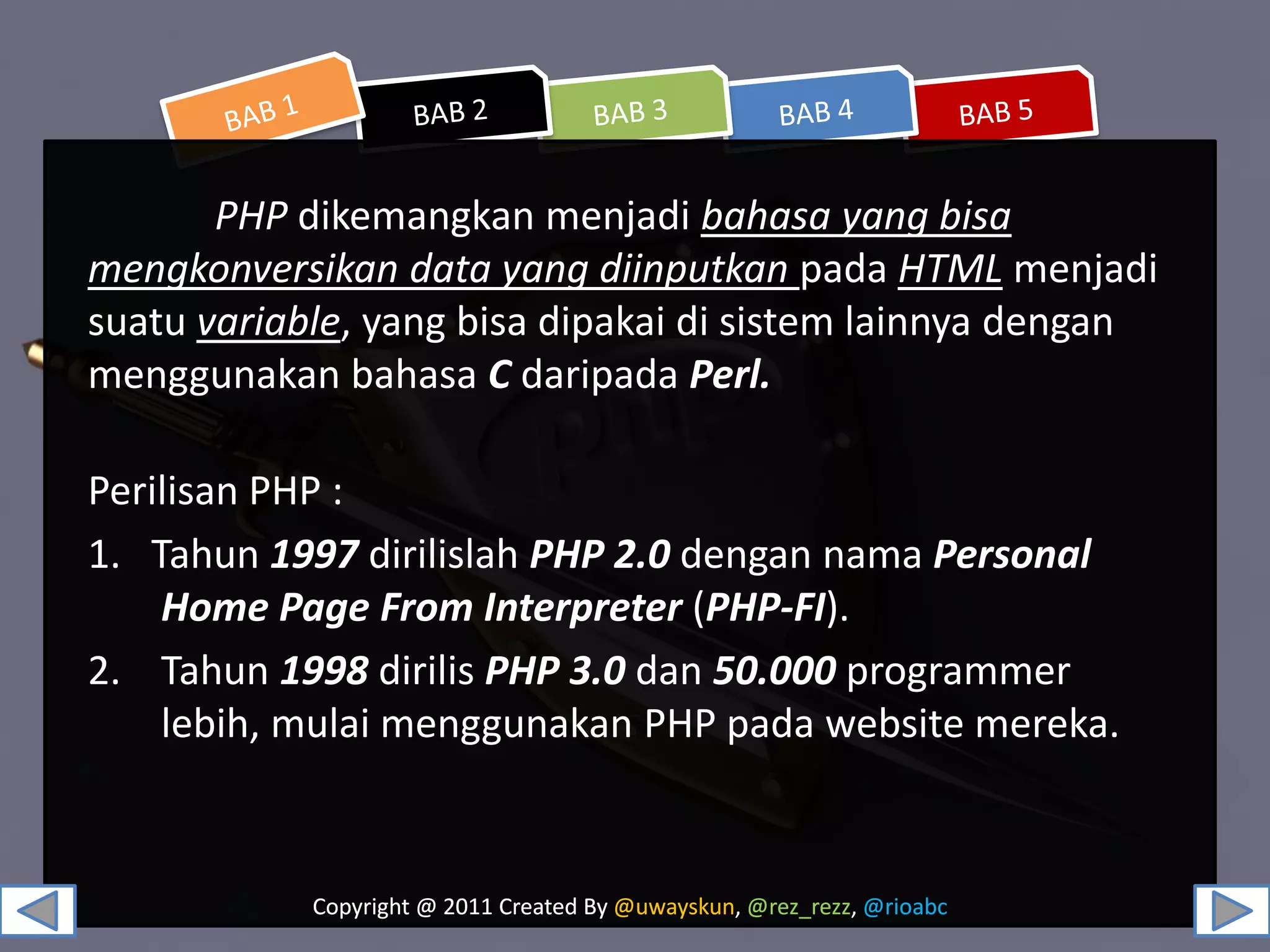 BAB 1
BAB 2
BAB 3
BAB 4
BAB 5

PHP dikemangkan menjadi bahasa yang bisa mengkonversikan data yang diinputkan pada HTML menjadi suatu variable, yang bisa dipakai di sistem lainnya dengan menggunakan bahasa C daripada Perl.

Perilisan PHP :

1. Tahun 1997 dirilislah PHP 2.0 dengan nama Personal Home Page From Interpreter (PHP-FI).
2. Tahun 1998 dirilis PHP 3.0 dan 50.000 programmer lebih, mulai menggunakan PHP pada website mereka.

Copyright @ 2011 Created By @uwayskun, @rez_rezz, @rioabc